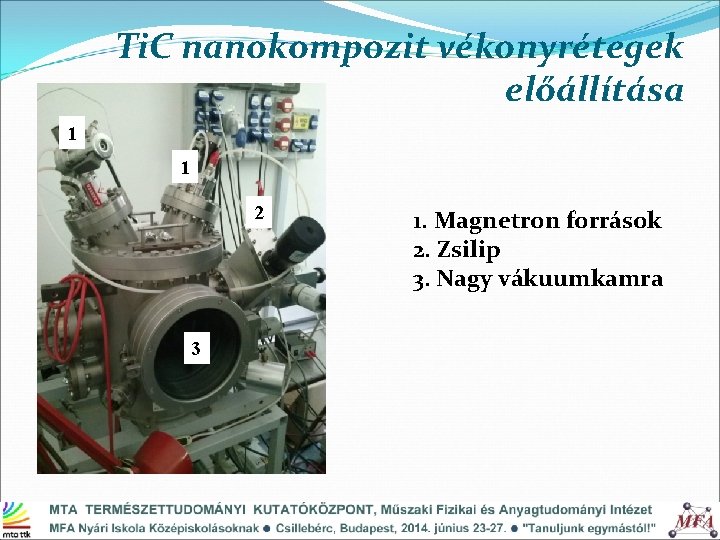 TiC nanokompozit vékonyrétegek előállítása

1

1

2

3

1. Magnetron források
2. Zsilip
3. Nagy vákuumkamra

mta ttk

MTA TERMÉSZETTUDOMÁNYI KUTATÓKÖZPONT, Műszaki Fizikai és Anyagtudományi Intézet
MFA Nyári Iskola Középiskolásoknak ● Csillebérc, Budapest, 2014. június 23-27. ● "Tanuljunk egymástól!"

MFA